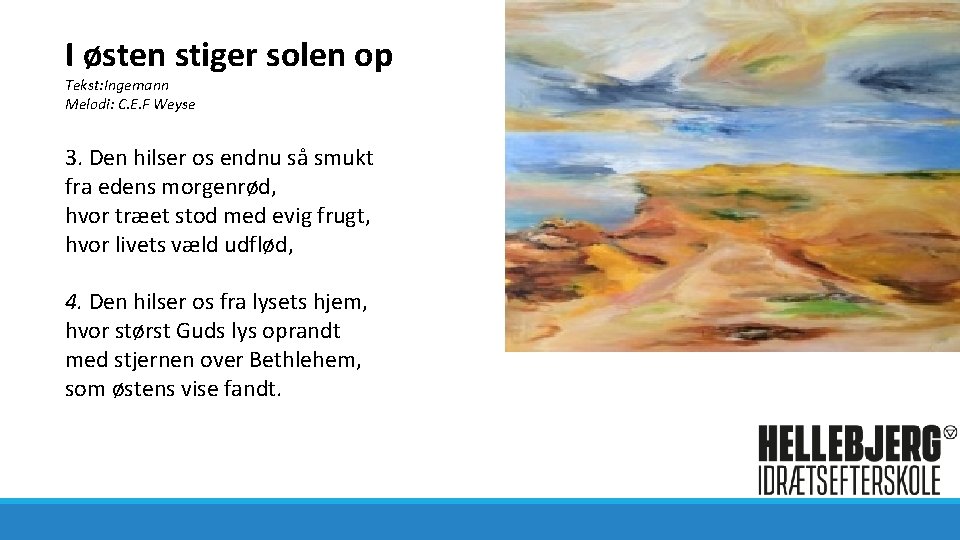 I østen stiger solen op

Tekst:Ingemann
Melodi: C.E.F Weyse

3. Den hilser os endnu så smukt
fra edens morgenrød,
hvor træet stod med evig frugt,
hvor livets væld udflød,

4. Den hilser os fra lysets hjem,
hvor størst Guds lys oprandt
med stjernen over Bethlehem,
som østens vise fandt.

HELLEBJERG
IDRÆTSEFTERSKOLE